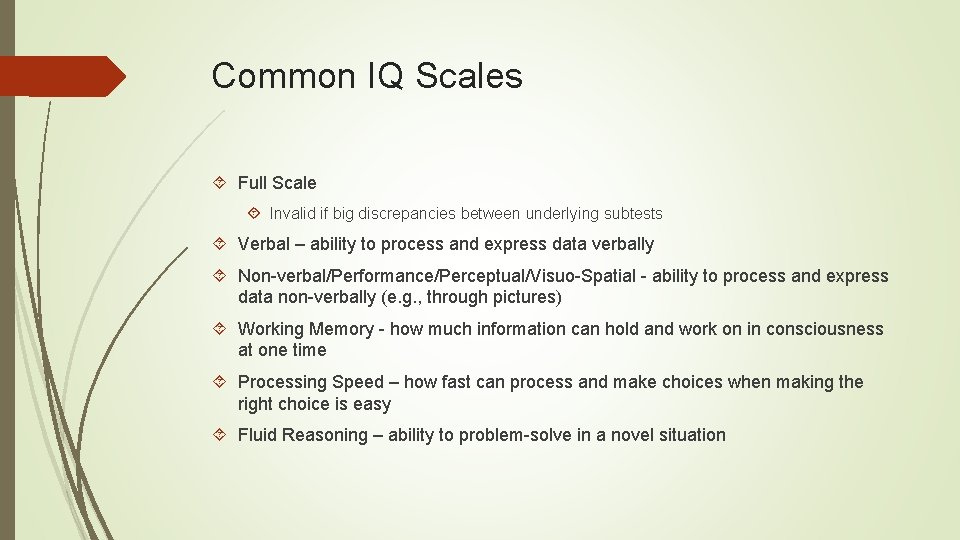 Common IQ Scales

Full Scale

Invalid if big discrepancies between underlying subtests

Verbal – ability to process and express data verbally

Non-verbal/Performance/Perceptual/Visuo-Spatial - ability to process and express data non-verbally (e.g., through pictures)

Working Memory - how much information can hold and work on in consciousness at one time

Processing Speed – how fast can process and make choices when making the right choice is easy

Fluid Reasoning – ability to problem-solve in a novel situation